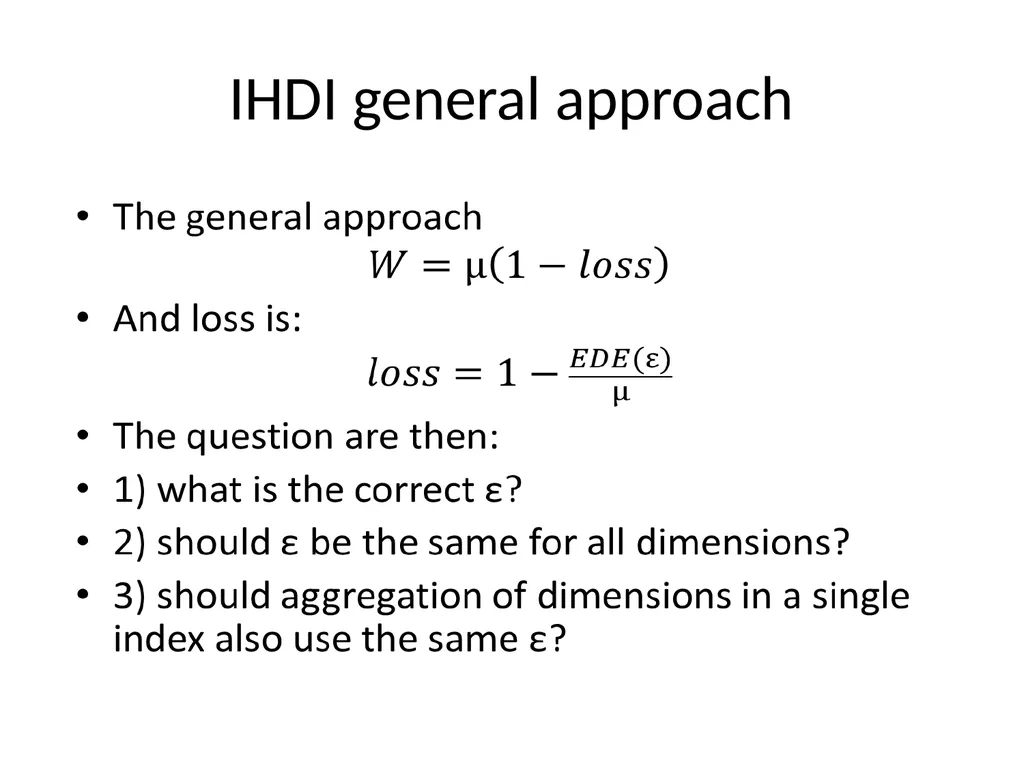 IHDI general approach

• The general approach
$W = \mu(1 - loss)$

• And loss is:
$loss = 1 - \frac{EDE(\varepsilon)}{\mu}$

• The question are then:
• 1) what is the correct ε?
• 2) should ε be the same for all dimensions?
• 3) should aggregation of dimensions in a single index also use the same ε?